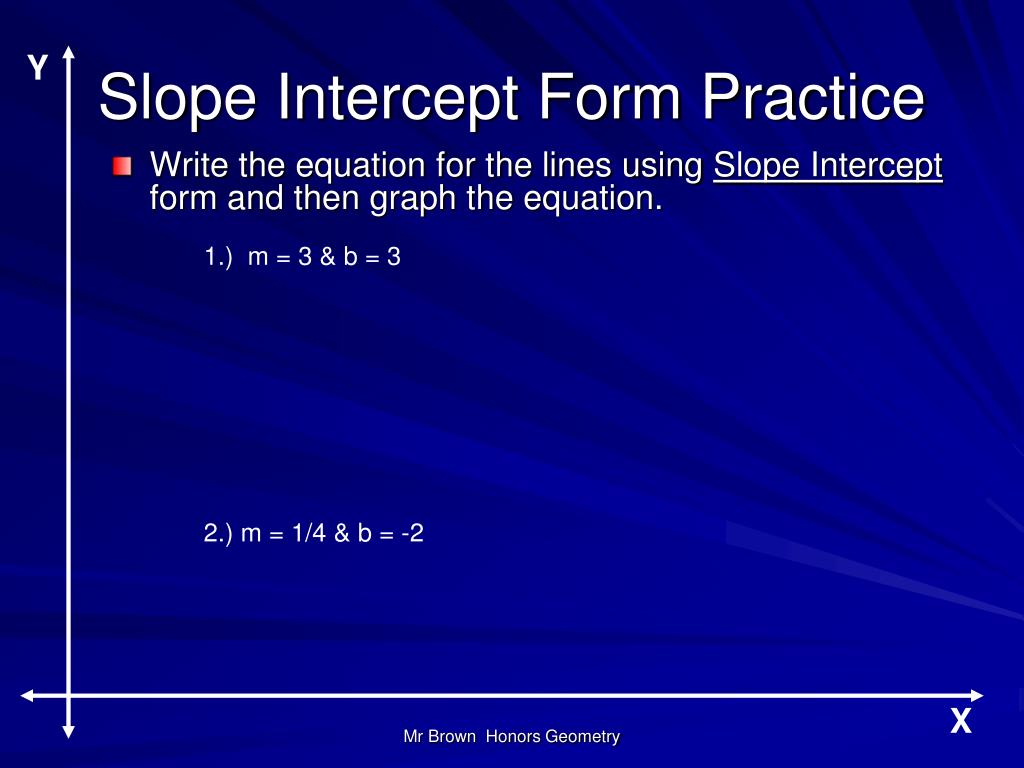 Y

Slope Intercept Form Practice

Write the equation for the lines using Slope Intercept form and then graph the equation.

1.) m = 3 & b = 3

2.) m = 1/4 & b = -2

X

Mr Brown Honors Geometry